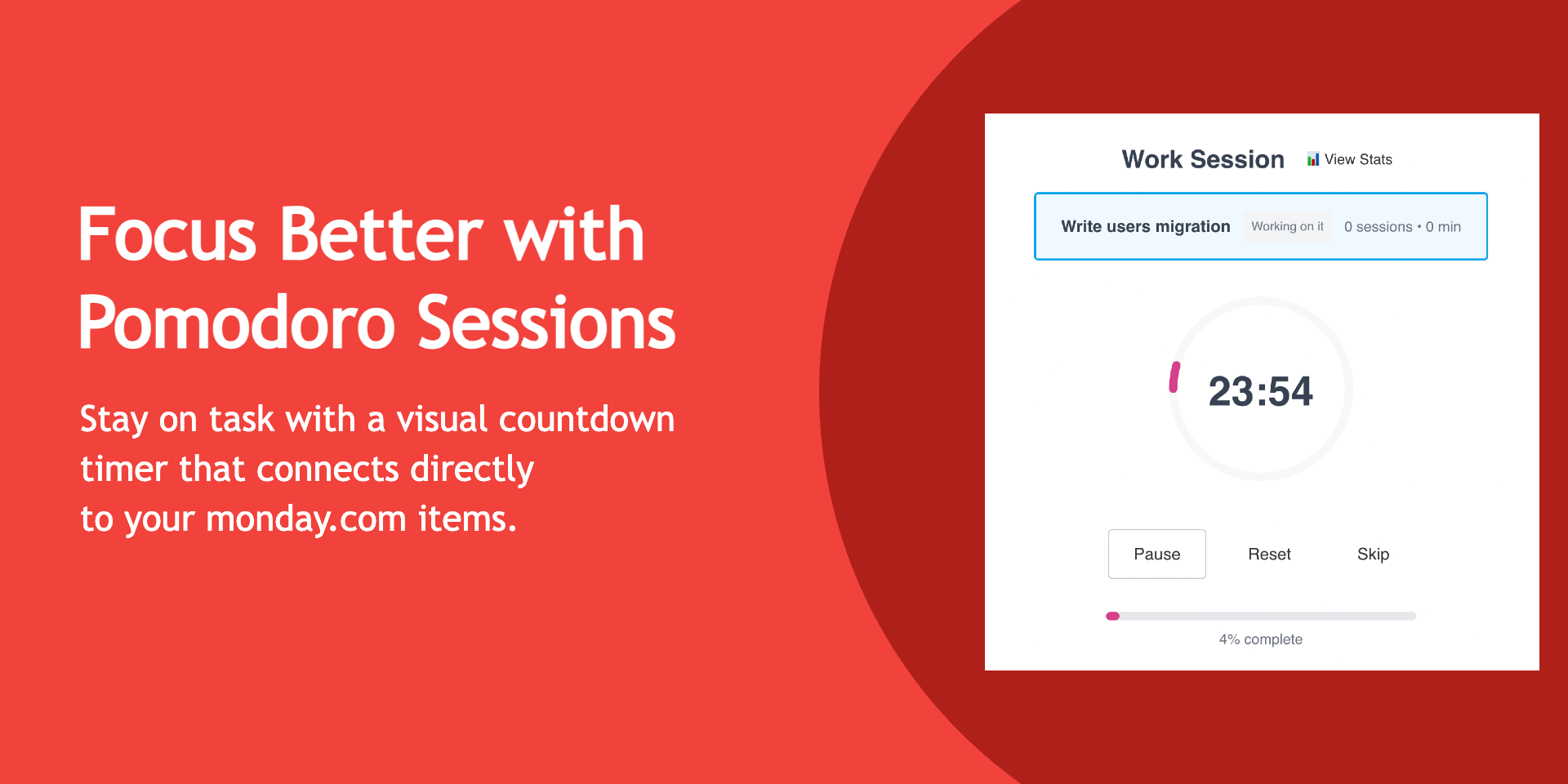 Focus Better with Pomodoro Sessions

Stay on task with a visual countdown timer that connects directly to your monday.com items.

Work Session

View Stats

Write users migration Working on it 0 sessions • 0 min

23:54

Pause Reset Skip

4% complete